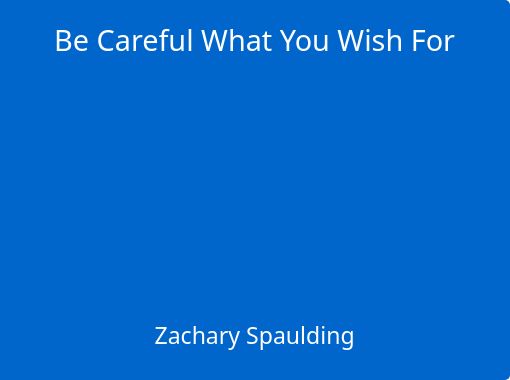 Be Careful What You Wish For

Zachary Spaulding